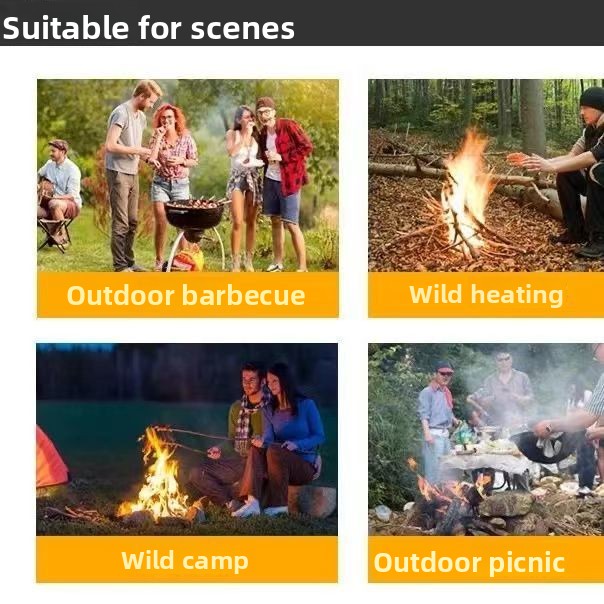 Suitable for scenes

Outdoor barbecue

Wild heating

Wild camp

Outdoor picnic